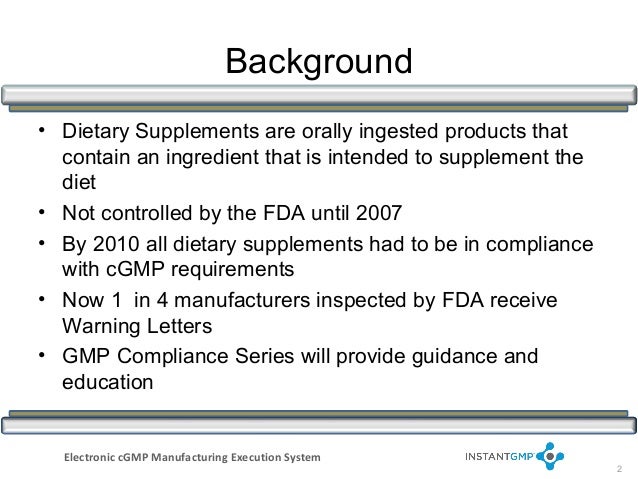 Background

• Dietary Supplements are orally ingested products that contain an ingredient that is intended to supplement the diet
• Not controlled by the FDA until 2007
• By 2010 all dietary supplements had to be in compliance with cGMP requirements
• Now 1 in 4 manufacturers inspected by FDA receive Warning Letters
• GMP Compliance Series will provide guidance and education

Electronic cGMP Manufacturing Execution System

INSTANTGMP

2